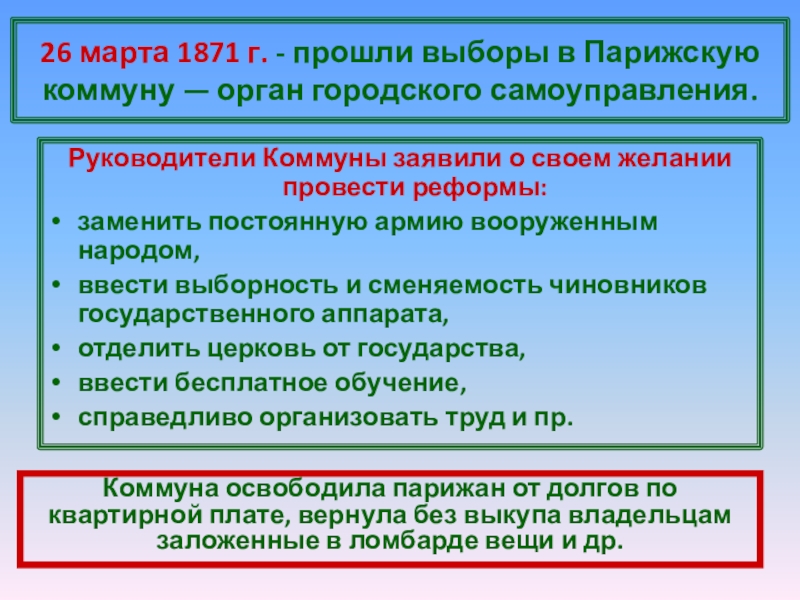 26 марта 1871 г. - прошли выборы в Парижскую коммуну — орган городского самоуправления.

Руководители Коммуны заявили о своем желании провести реформы:

• заменить постоянную армию вооруженным народом,
• ввести выборность и сменяемость чиновников государственного аппарата,
• отделить церковь от государства,
• ввести бесплатное обучение,
• справедливо организовать труд и пр.

Коммуна освободила парижан от долгов по квартирной плате, вернула без выкупа владельцам заложенные в ломбарде вещи и др.